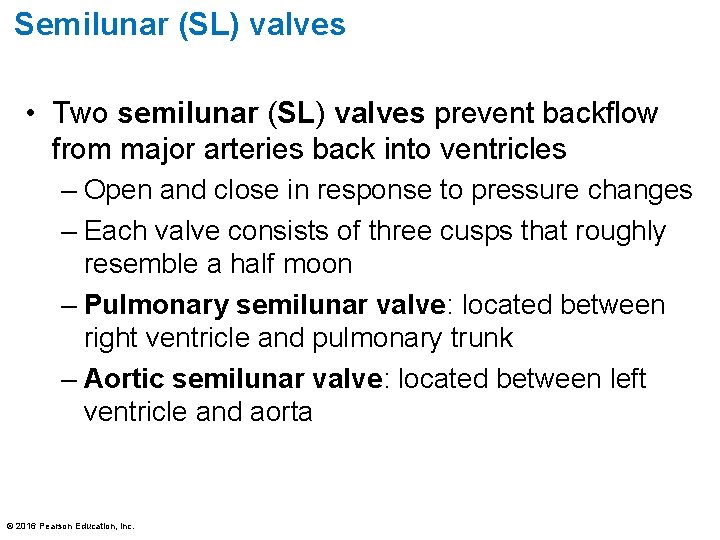 Semilunar (SL) valves

• Two semilunar (SL) valves prevent backflow from major arteries back into ventricles

– Open and close in response to pressure changes

– Each valve consists of three cusps that roughly resemble a half moon

– Pulmonary semilunar valve: located between right ventricle and pulmonary trunk

– Aortic semilunar valve: located between left ventricle and aorta

© 2016 Pearson Education, Inc.